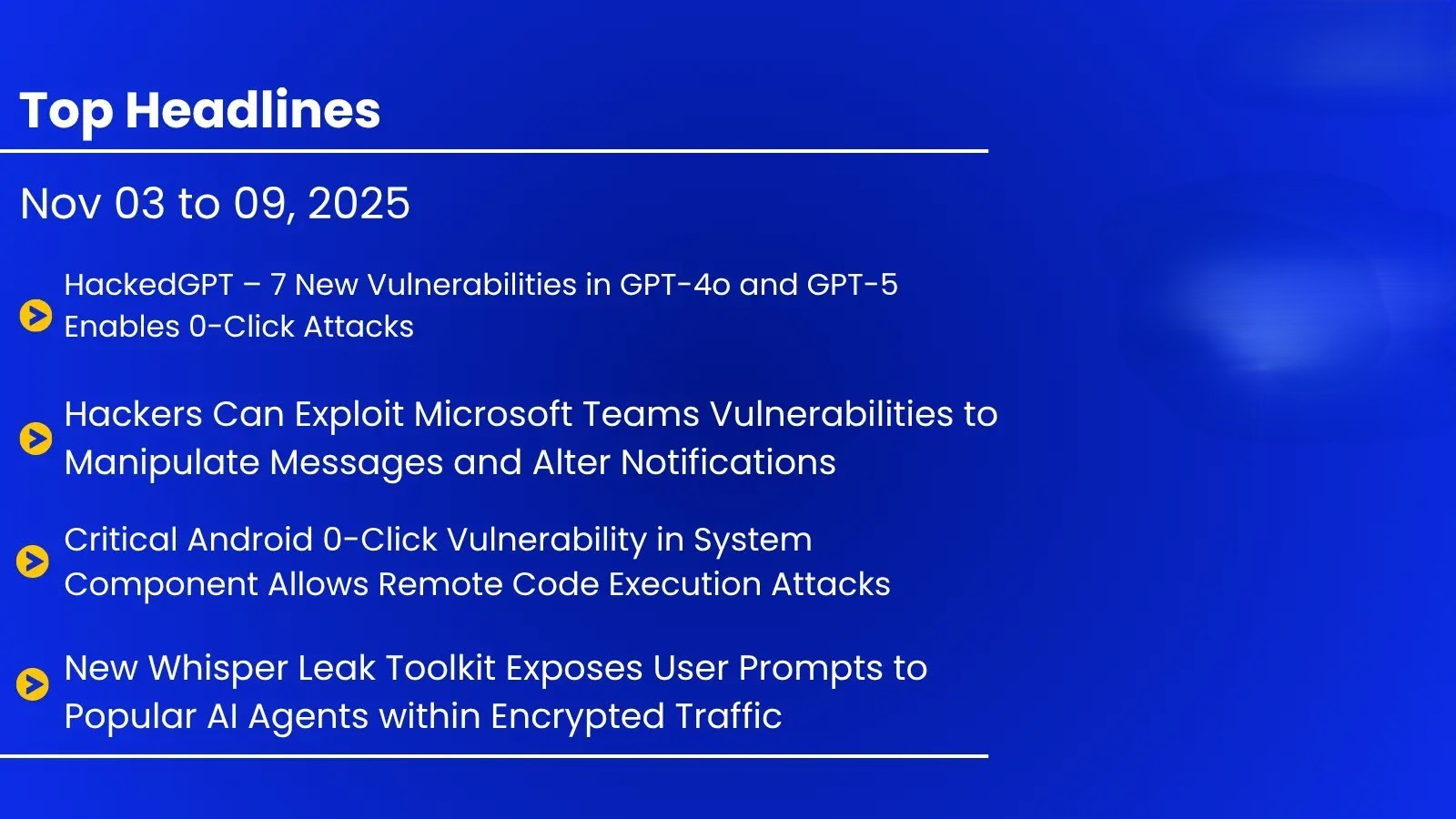 Top Headlines

Nov 03 to 09, 2025

HackedGPT – 7 New Vulnerabilities in GPT-4o and GPT-5 Enables 0-Click Attacks

Hackers Can Exploit Microsoft Teams Vulnerabilities to Manipulate Messages and Alter Notifications

Critical Android 0-Click Vulnerability in System Component Allows Remote Code Execution Attacks

New Whisper Leak Toolkit Exposes User Prompts to Popular AI Agents within Encrypted Traffic